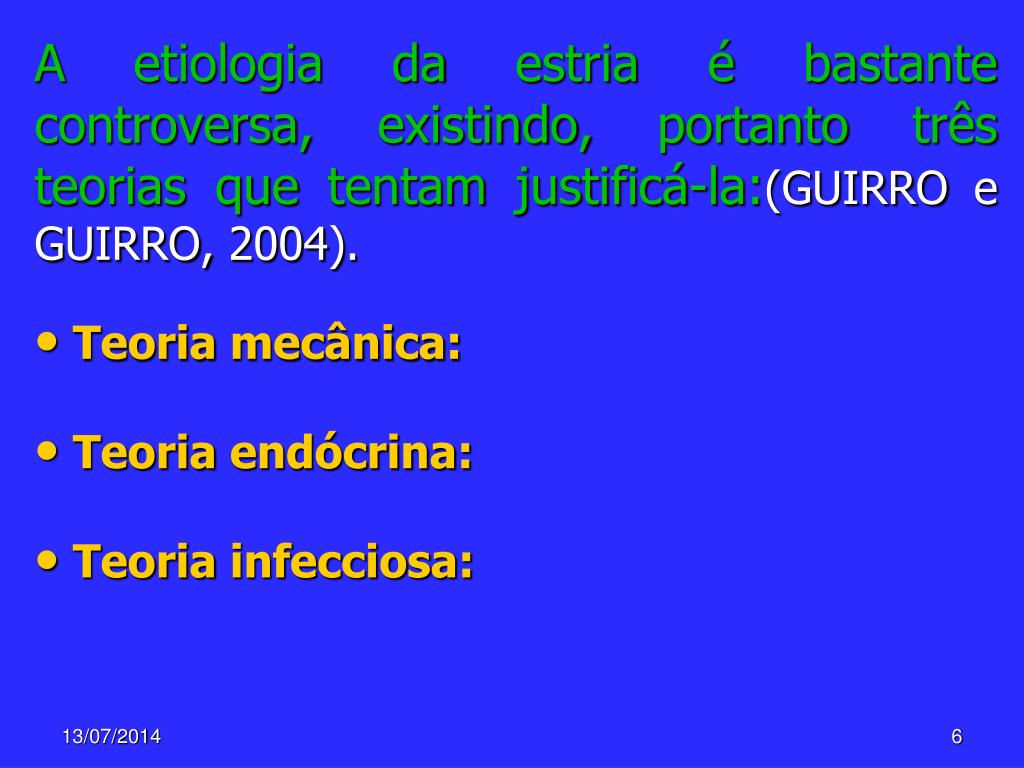 A etiologia da estria é bastante controversa, existindo, portanto três teorias que tentam justificá-la:(GUIRRO e GUIRRO, 2004).

• Teoria mecânica:

• Teoria endócrina:

• Teoria infecciosa:

13/07/2014

6